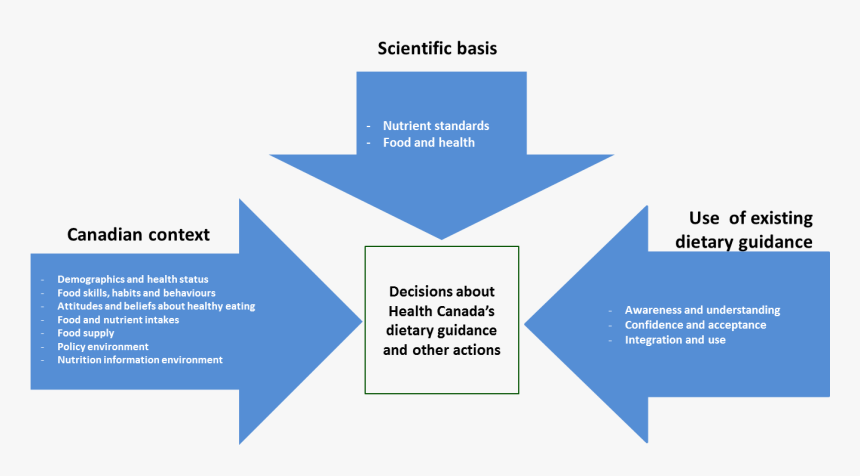 Scientific basis

- Nutrient standards
- Food and health

Canadian context

- Demographics and health status
- Food skills, habits and behaviours
- Attitudes and beliefs about healthy eating
- Food and nutrient intakes
- Food supply
- Policy environment
- Nutrition information environment

Decisions about Health Canada's dietary guidance and other actions

Use of existing dietary guidance

- Awareness and understanding
- Confidence and acceptance
- Integration and use